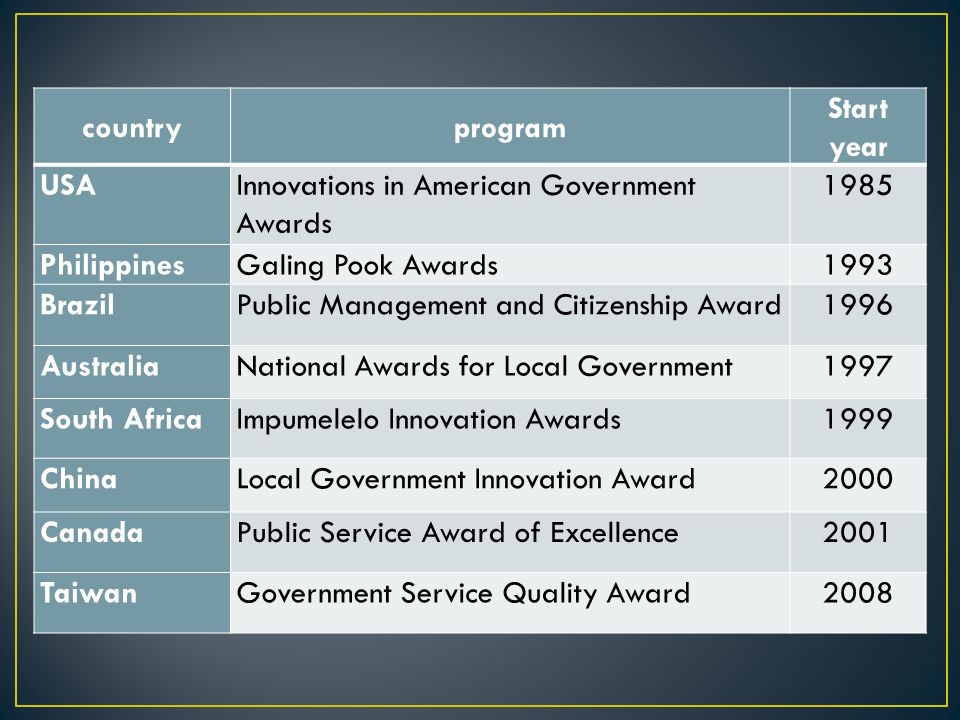 | country | program | Start year |
|---|---|---|
| USA | Innovations in American Government Awards | 1985 |
| Philippines | Galing Pook Awards | 1993 |
| Brazil | Public Management and Citizenship Award | 1996 |
| Australia | National Awards for Local Government | 1997 |
| South Africa | Impumelelo Innovation Awards | 1999 |
| China | Local Government Innovation Award | 2000 |
| Canada | Public Service Award of Excellence | 2001 |
| Taiwan | Government Service Quality Award | 2008 |